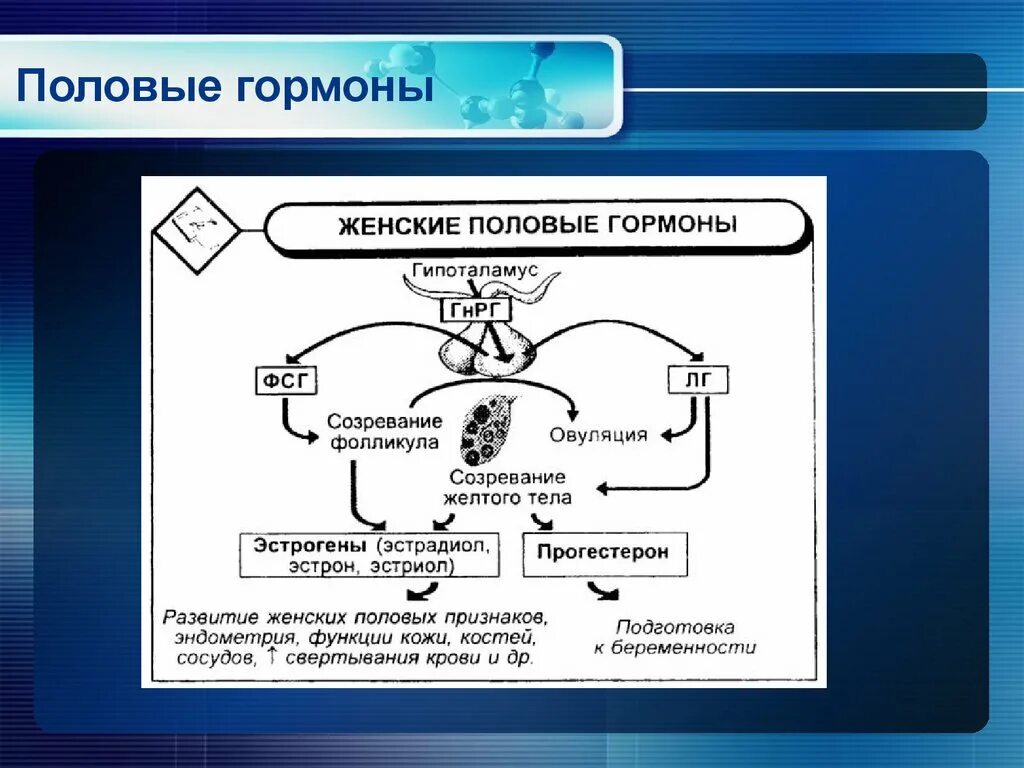 Половые гормоны

ЖЕНСКИЕ ПОЛОВЫЕ ГОРМОНЫ

Гипоталамус

ГнРГ

ФСГ

ЛГ

Созревание фолликула

Овуляция

Созревание желтого тела

Эстрогены (эстрадиол, эстрон, эстриол)

Прогестерон

Развитие женских половых признаков, эндометрия, функции кожи, костей, сосудов, ↑ свертывания крови и др.

Подготовка к беременности